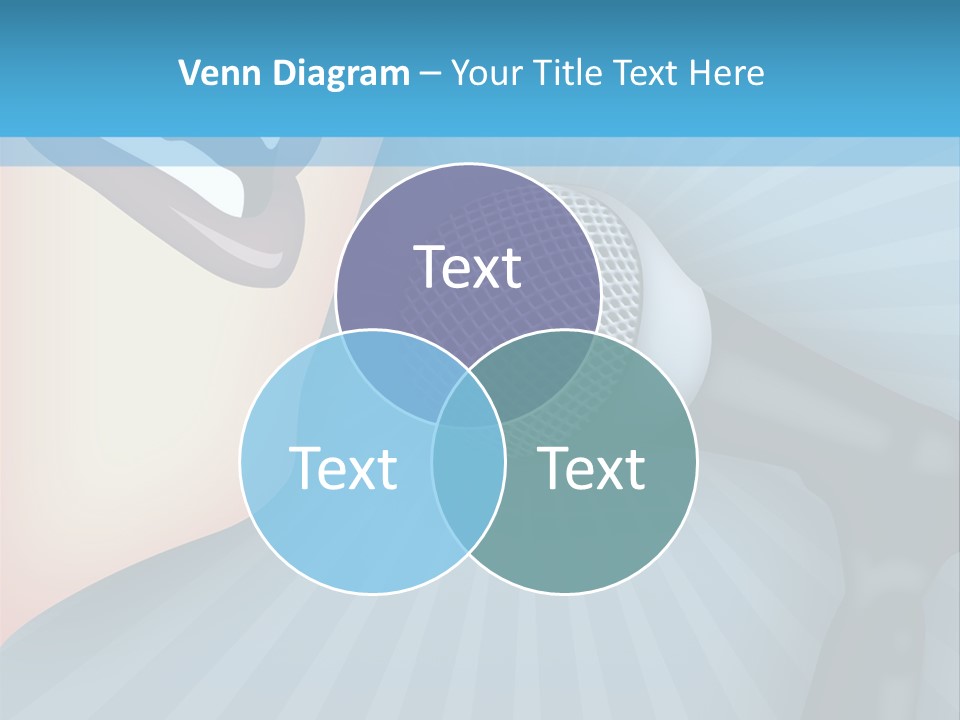 Venn Diagram – Your Title Text Here

Text

Text

Text